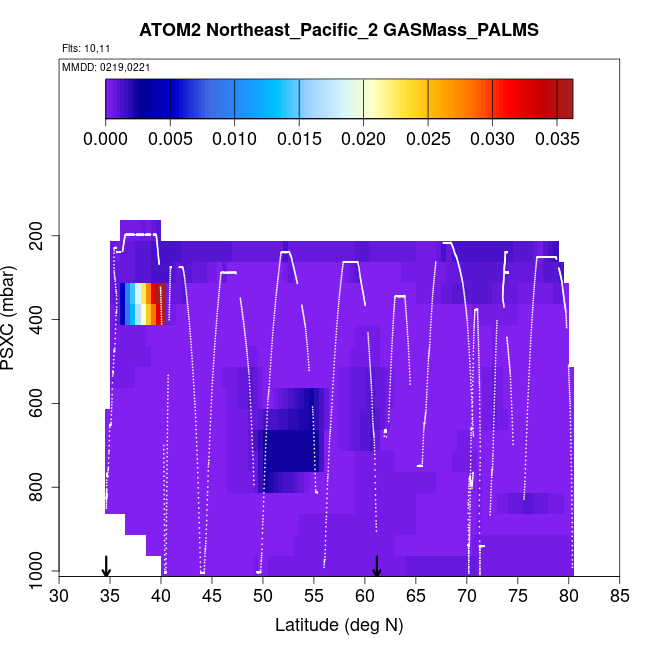 ATOM2 Northeast_Pacific_2 GASMass_PALMS

Flts: 10,11

MMDD: 0219,0221

0.000 0.005 0.010 0.015 0.020 0.025 0.030 0.035

PSXC (mbar)

200
400
600
800
1000

30 35 40 45 50 55 60 65 70 75 80 85

Latitude (deg N)